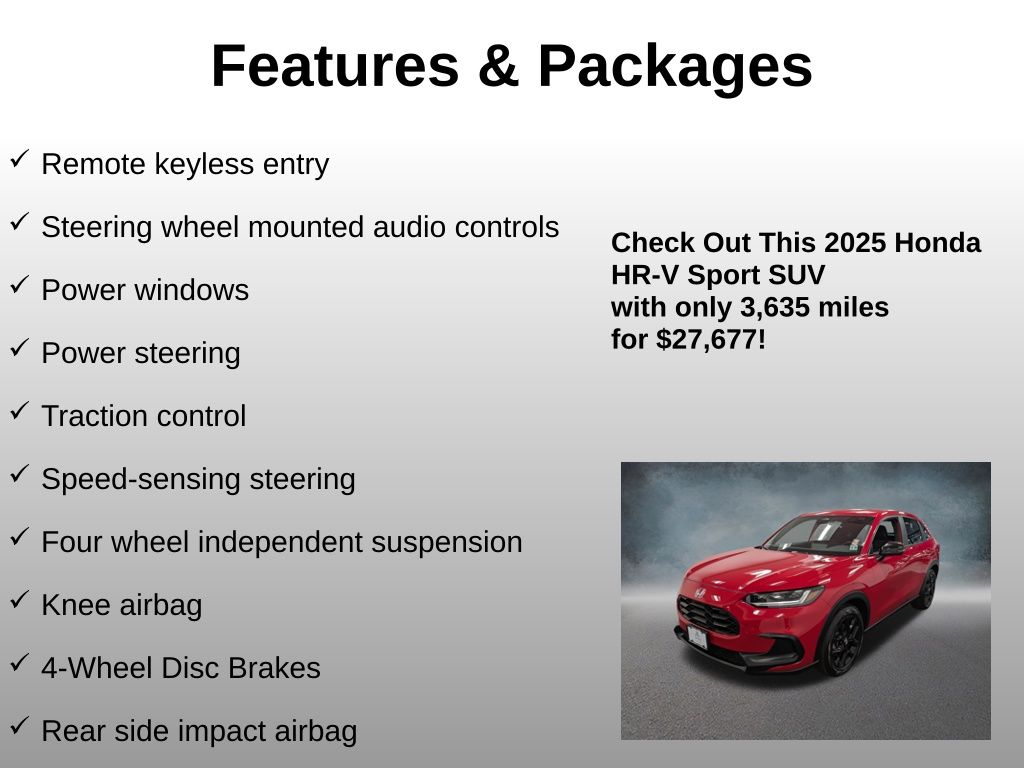 Features & Packages

✓ Remote keyless entry

✓ Steering wheel mounted audio controls

✓ Power windows

✓ Power steering

✓ Traction control

✓ Speed-sensing steering

✓ Four wheel independent suspension

✓ Knee airbag

✓ 4-Wheel Disc Brakes

✓ Rear side impact airbag

Check Out This 2025 Honda HR-V Sport SUV with only 3,635 miles for $27,677!